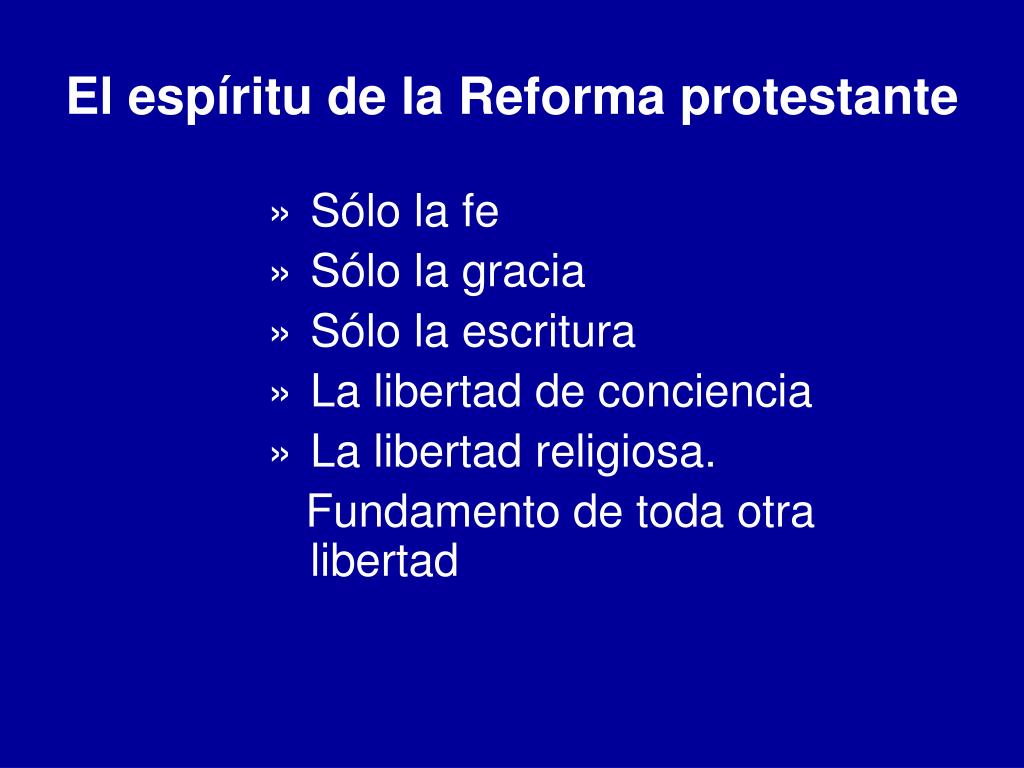 El espíritu de la Reforma protestante

» Sólo la fe
» Sólo la gracia
» Sólo la escritura
» La libertad de conciencia
» La libertad religiosa.
Fundamento de toda otra libertad